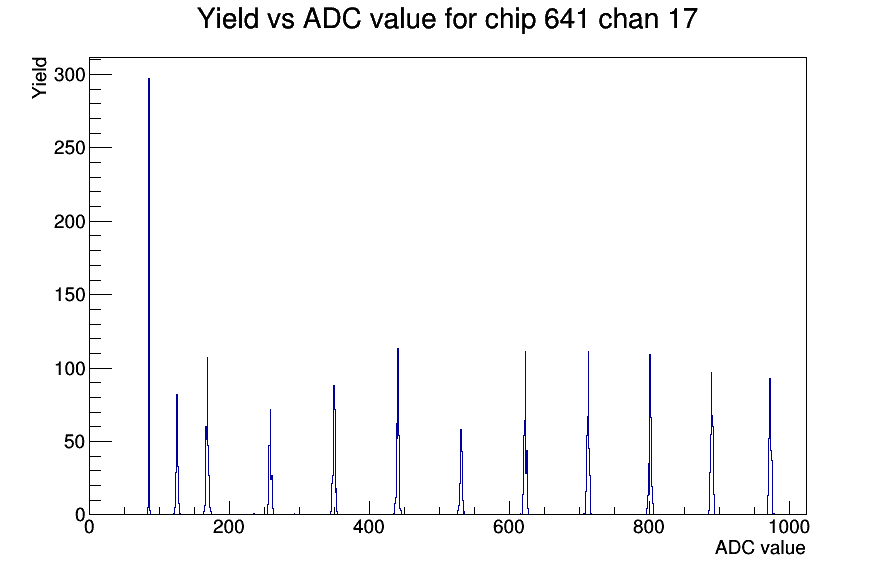 Yield vs ADC value for chip 641 chan 17

Yield

300

250

200

150

100

50

0

0

200

400

600

800

1000

ADC value